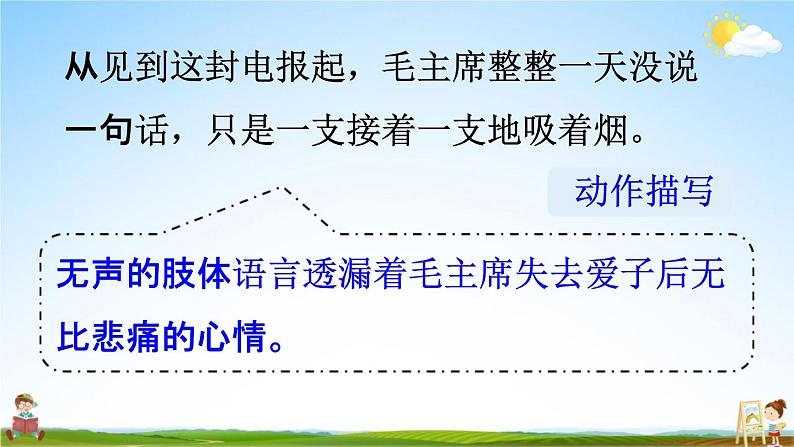 从见到这封电报起，毛主席整整一天没说一句话，只是一支接着一支地吸着烟。

动作描写

无声的肢体语言透漏着毛主席失去爱子后无比悲痛的心情。